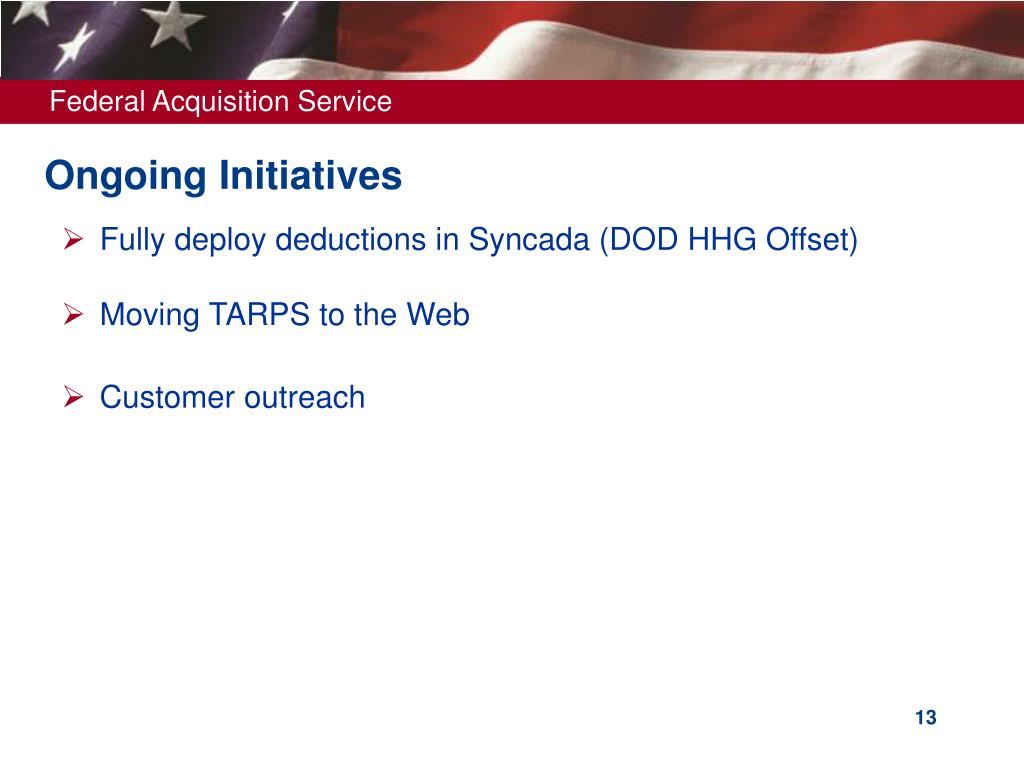 Federal Acquisition Service

Ongoing Initiatives

➢ Fully deploy deductions in Syncada (DOD HHG Offset)

➢ Moving TARPS to the Web

➢ Customer outreach

13